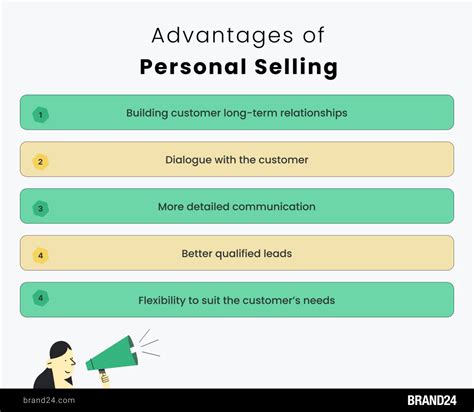 Advantages of
Personal Selling

1 Building customer long-term relationships

2 Dialogue with the customer

3 More detailed communication

4 Better qualified leads

4 Flexibility to suit the customer's needs

brand24.com

BRAND24